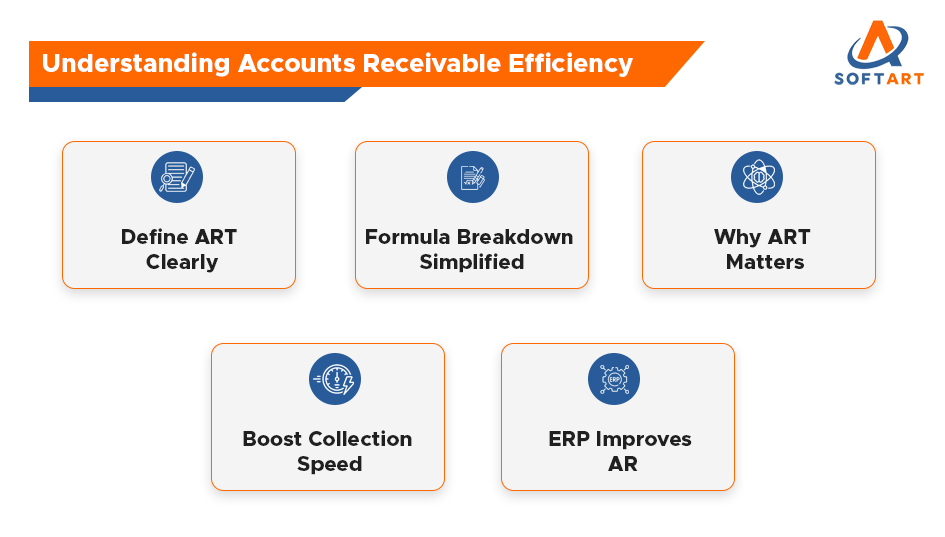 Understanding Accounts Receivable Efficiency

SOFTART

Define ART Clearly

Formula Breakdown Simplified

Why ART Matters

Boost Collection Speed

ERP

ERP Improves AR